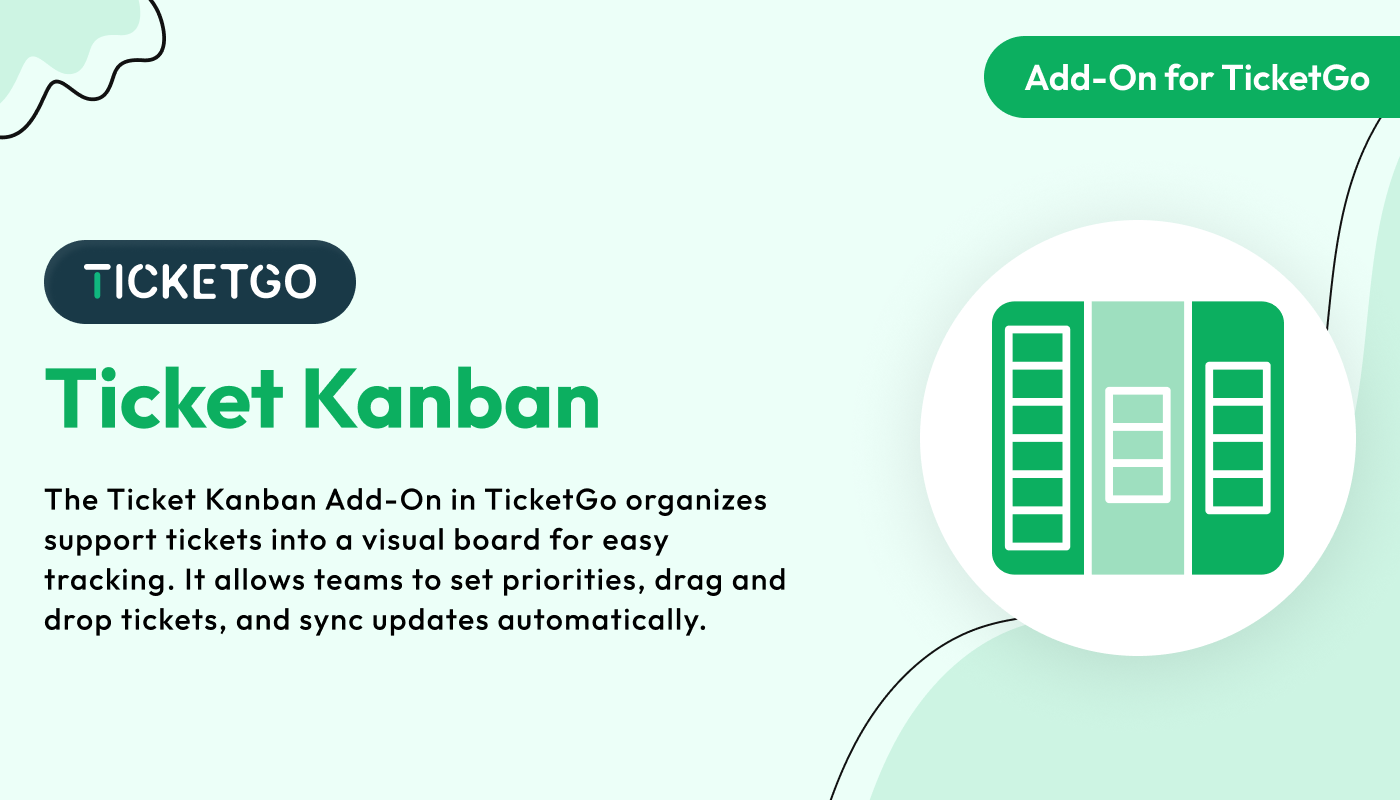 Add-On for TicketGo

TICKETGO

Ticket Kanban

The Ticket Kanban Add-On in TicketGo organizes support tickets into a visual board for easy tracking. It allows teams to set priorities, drag and drop tickets, and sync updates automatically.